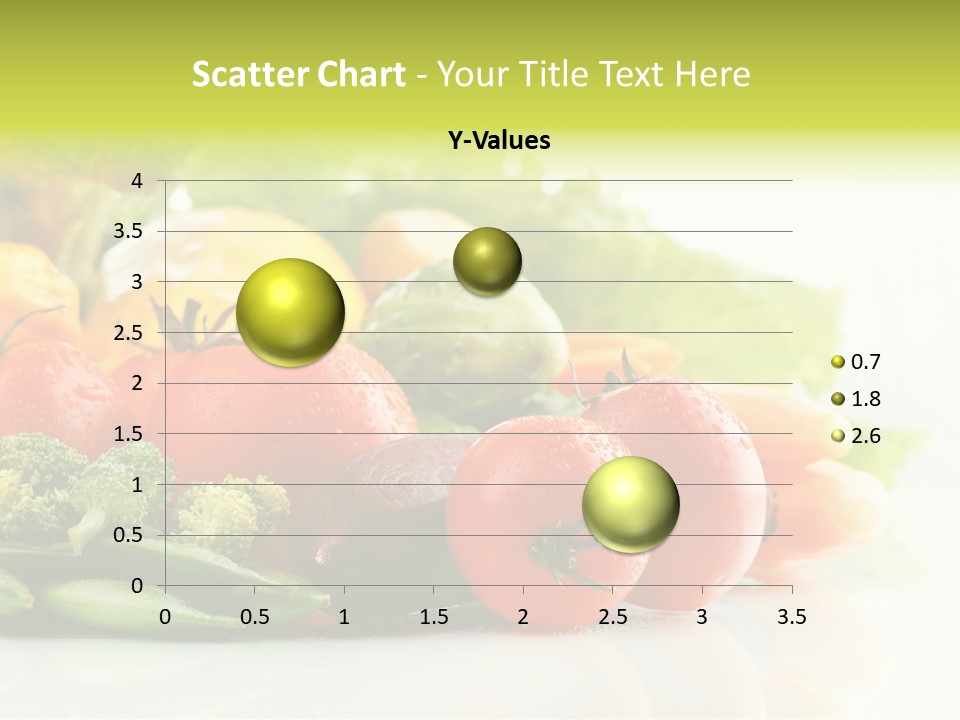 Scatter Chart - Your Title Text Here

Y-Values

4
3.5
3
2.5
2
1.5
1
0.5
0

0 0.5 1 1.5 2 2.5 3 3.5

0.7
1.8
2.6